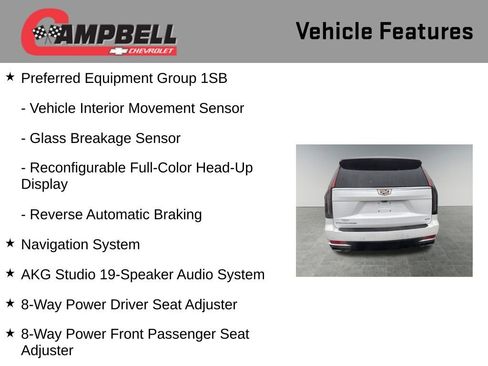 CAMPBELL
CHEVROLET

Vehicle Features

★ Preferred Equipment Group 1SB

- Vehicle Interior Movement Sensor

- Glass Breakage Sensor

- Reconfigurable Full-Color Head-Up Display

- Reverse Automatic Braking

★ Navigation System

★ AKG Studio 19-Speaker Audio System

★ 8-Way Power Driver Seat Adjuster

★ 8-Way Power Front Passenger Seat Adjuster